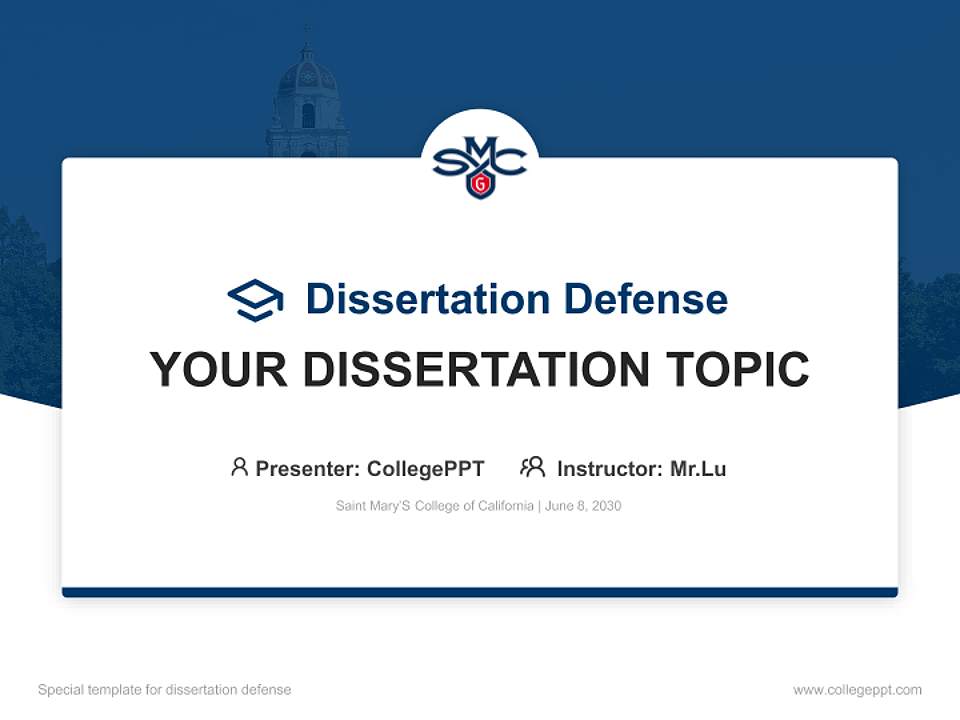 SMC G

Dissertation Defense

YOUR DISSERTATION TOPIC

Presenter: CollegePPT Instructor: Mr.Lu

Saint Mary'S College of California | June 8, 2030

Special template for dissertation defense

www.collegeppt.com